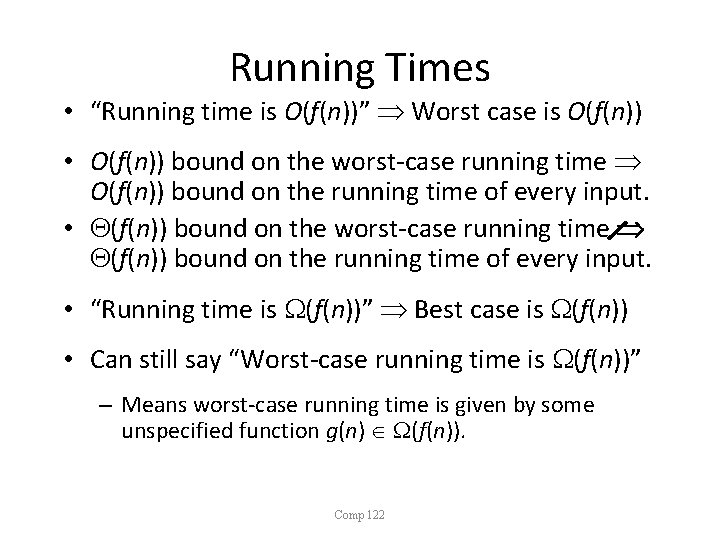 Running Times

• "Running time is $O(f(n))$" $\Rightarrow$ Worst case is $O(f(n))$

• $O(f(n))$ bound on the worst-case running time $\Rightarrow$ $O(f(n))$ bound on the running time of every input.

• $\Theta(f(n))$ bound on the worst-case running time $\not\Rightarrow$ $\Theta(f(n))$ bound on the running time of every input.

• "Running time is $\Omega(f(n))$" $\Rightarrow$ Best case is $\Omega(f(n))$

• Can still say "Worst-case running time is $\Omega(f(n))$"

– Means worst-case running time is given by some unspecified function $g(n) \in \Omega(f(n))$.

Comp 122